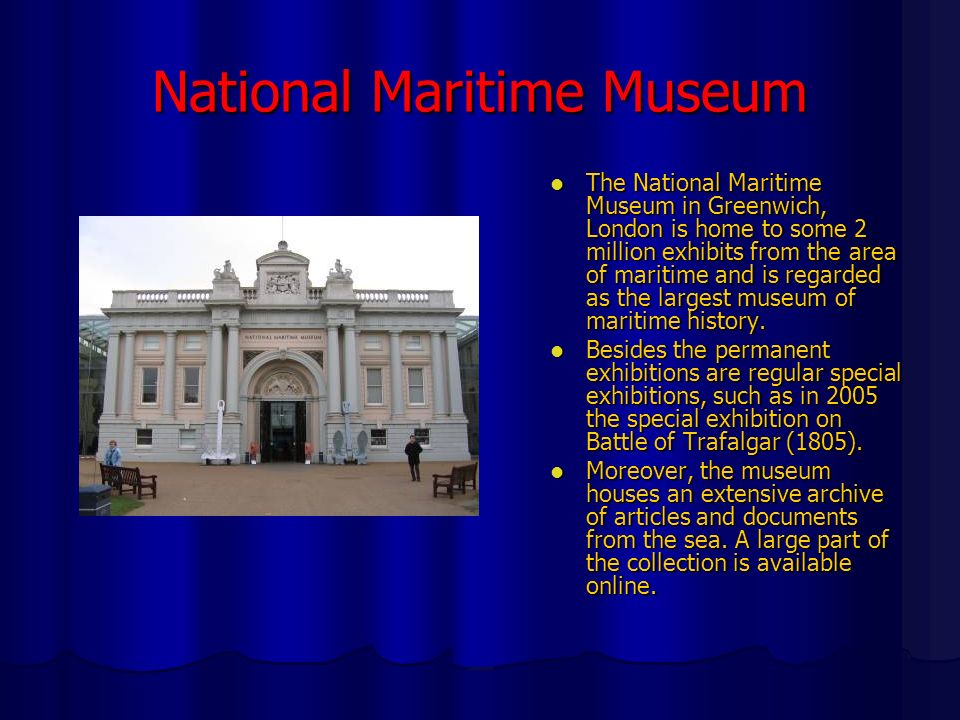 National Maritime Museum

NATIONAL MARITIME MUSEUM

- The National Maritime Museum in Greenwich, London is home to some 2 million exhibits from the area of maritime and is regarded as the largest museum of maritime history.
- Besides the permanent exhibitions are regular special exhibitions, such as in 2005 the special exhibition on Battle of Trafalgar (1805).
- Moreover, the museum houses an extensive archive of articles and documents from the sea. A large part of the collection is available online.